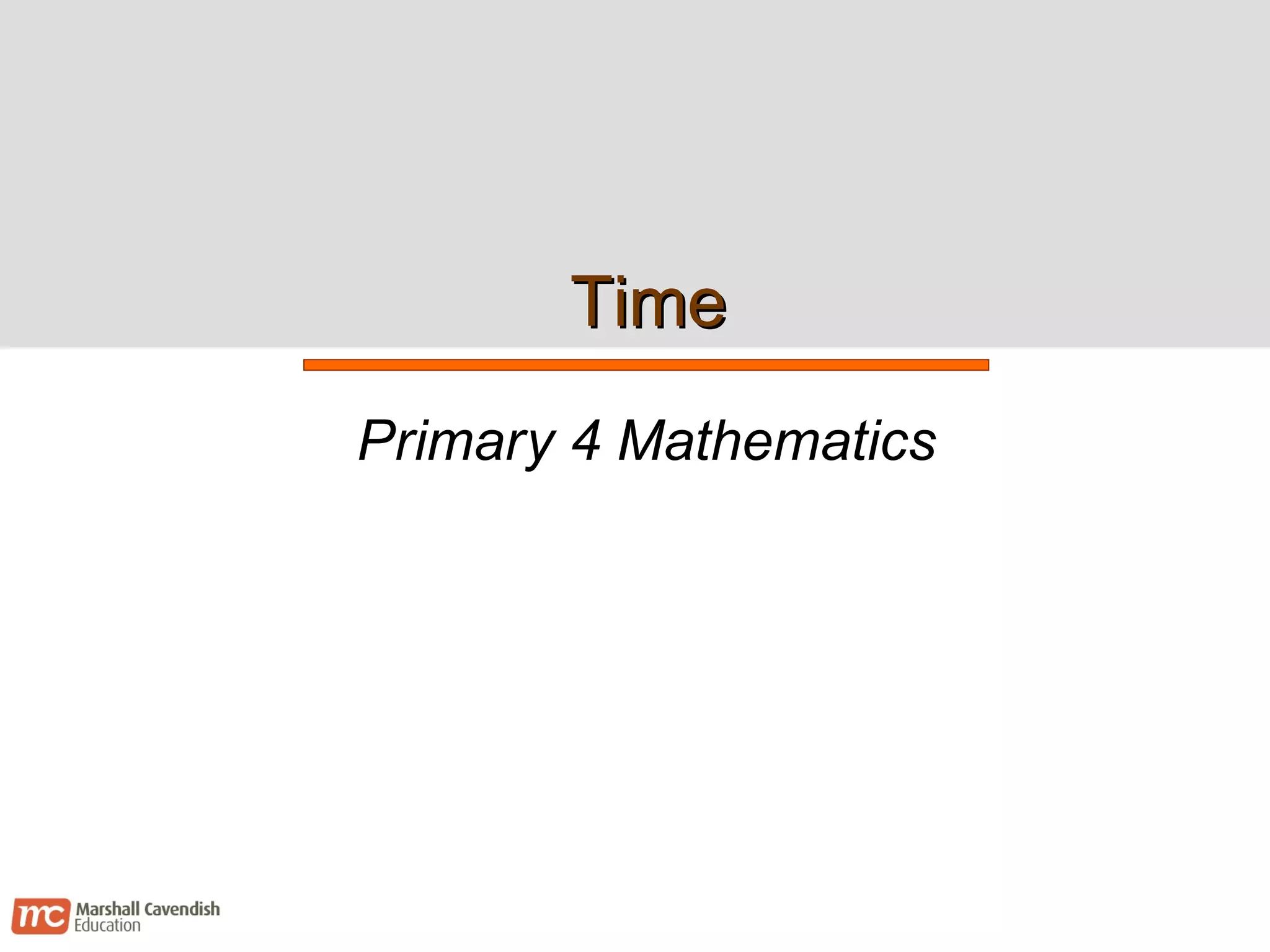 Time

Primary 4 Mathematics

mc Marshall Cavendish Education